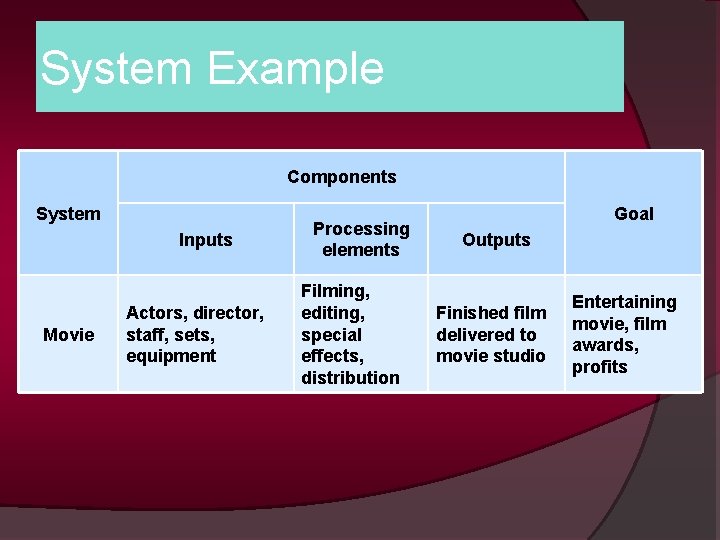 System Example

| System | Components | | | Goal |
|---|---|---|---|---|
| | Inputs | Processing elements | Outputs | |
| Movie | Actors, director, staff, sets, equipment | Filming, editing, special effects, distribution | Finished film delivered to movie studio | Entertaining movie, film awards, profits |